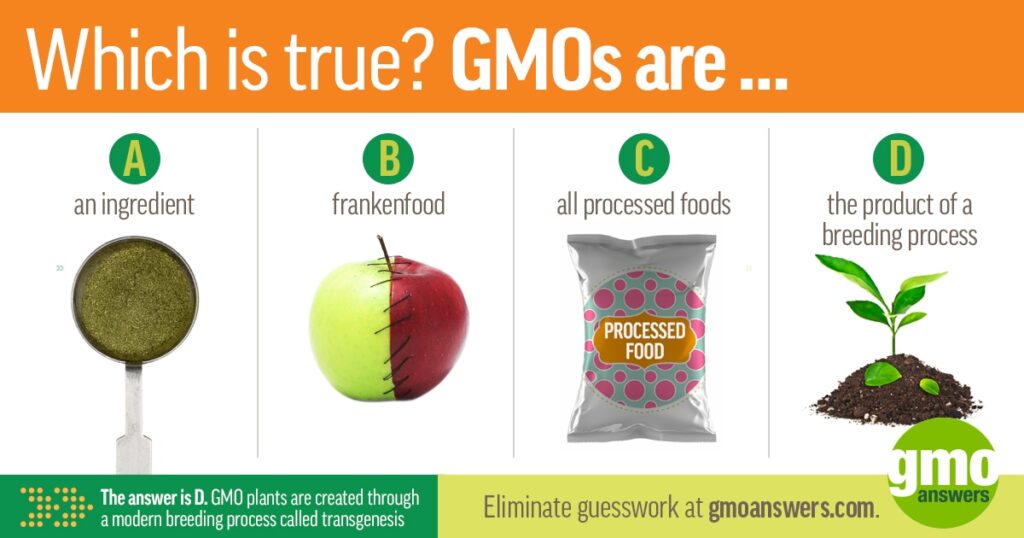 Which is true? GMOs are ...

A
an ingredient

B
frankenfood

C
all processed foods

PROCESSED FOOD

D
the product of a breeding process

The answer is D. GMO plants are created through a modern breeding process called transgenesis

Eliminate guesswork at gmoanswers.com.

gmo answers